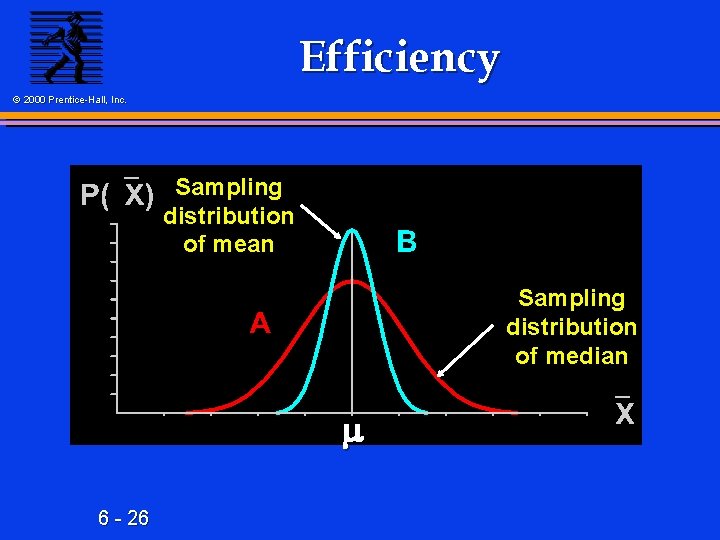 © 2000 Prentice-Hall, Inc.

Efficiency

$P(\bar{X})$

Sampling distribution of mean

B

A

Sampling distribution of median

$\mu$

$\bar{X}$

6 - 26